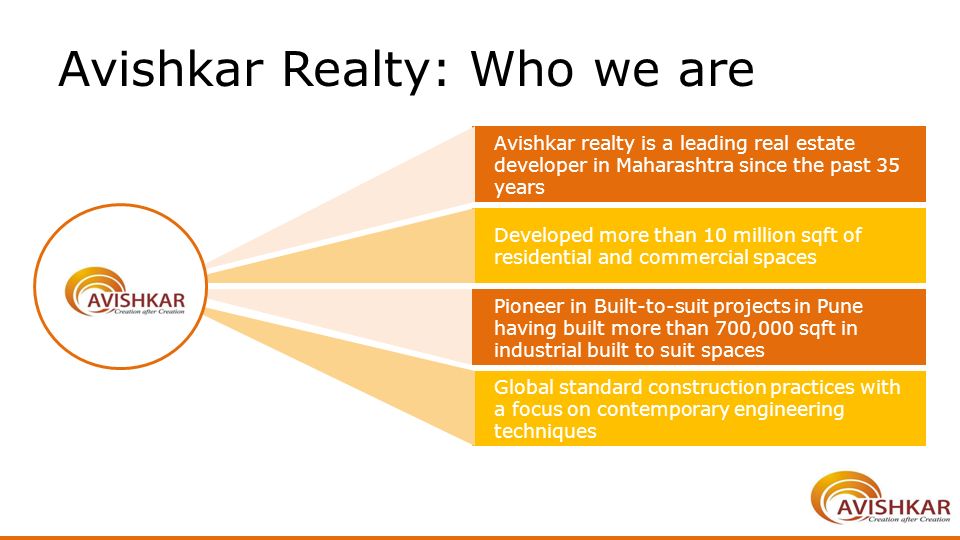 Avishkar Realty: Who we are

AVISHKAR
Creation after Creation

Avishkar realty is a leading real estate developer in Maharashtra since the past 35 years

Developed more than 10 million sqft of residential and commercial spaces

Pioneer in Built-to-suit projects in Pune having built more than 700,000 sqft in industrial built to suit spaces

Global standard construction practices with a focus on contemporary engineering techniques

AVISHKAR
Creation after Creation